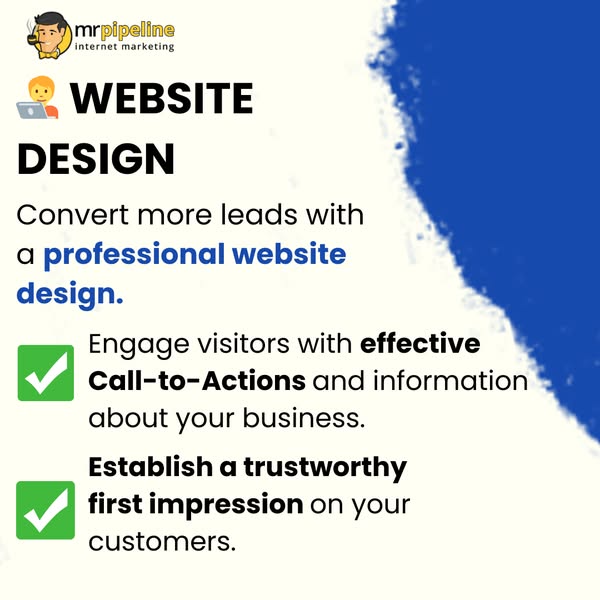 mrpipeline
internet marketing

WEBSITE DESIGN

Convert more leads with a professional website design.

Engage visitors with effective Call-to-Actions and information about your business.

Establish a trustworthy first impression on your customers.